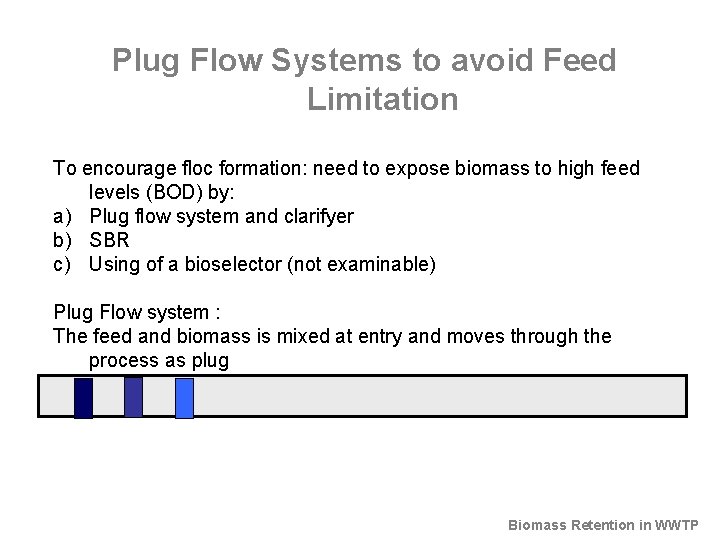 Plug Flow Systems to avoid Feed Limitation

To encourage floc formation: need to expose biomass to high feed levels (BOD) by:
a) Plug flow system and clarifyer
b) SBR
c) Using of a bioselector (not examinable)

Plug Flow system :
The feed and biomass is mixed at entry and moves through the process as plug

Biomass Retention in WWTP